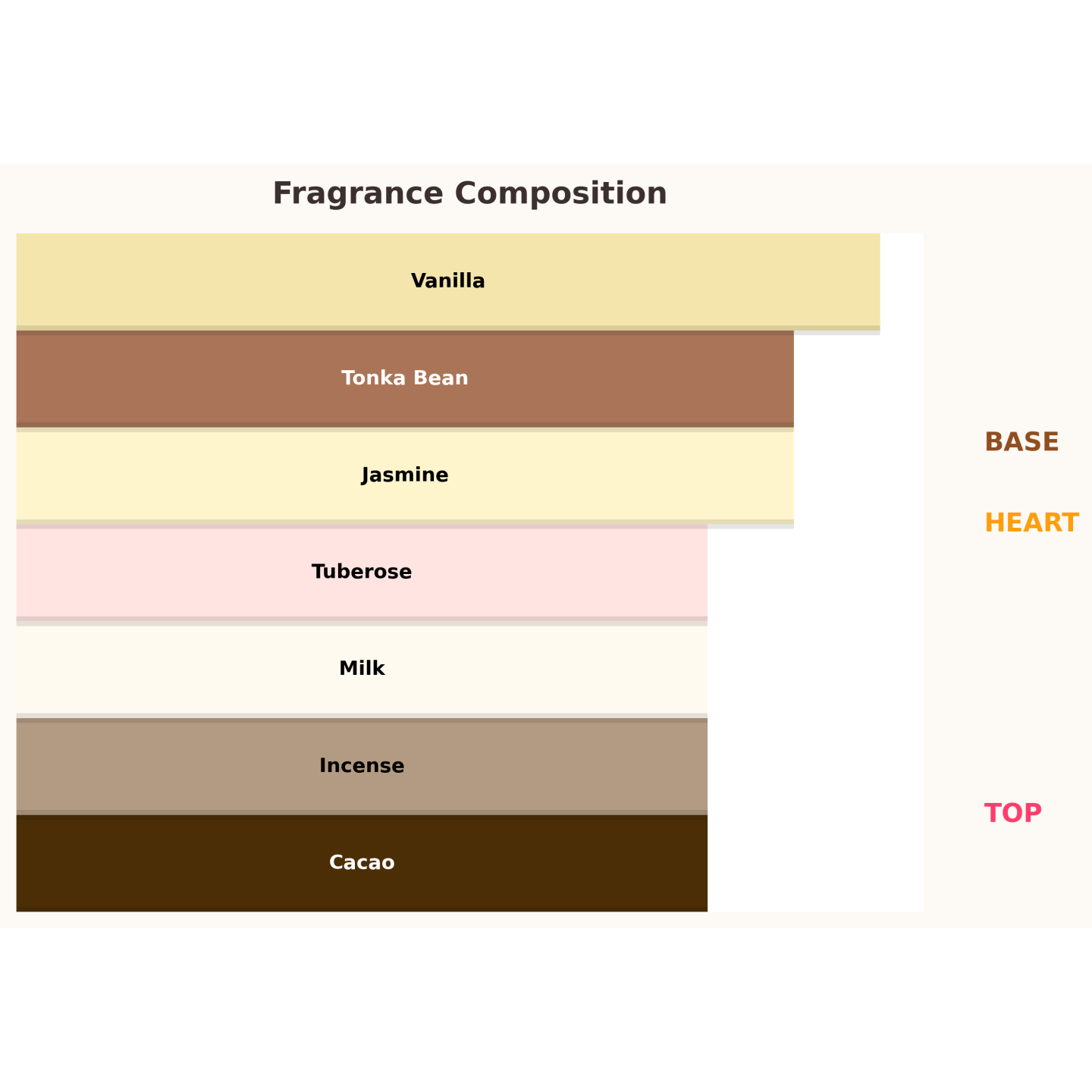 Fragrance Composition

Vanilla

Tonka Bean

Jasmine

Tuberose

Milk

Incense

Cacao

BASE

HEART

TOP